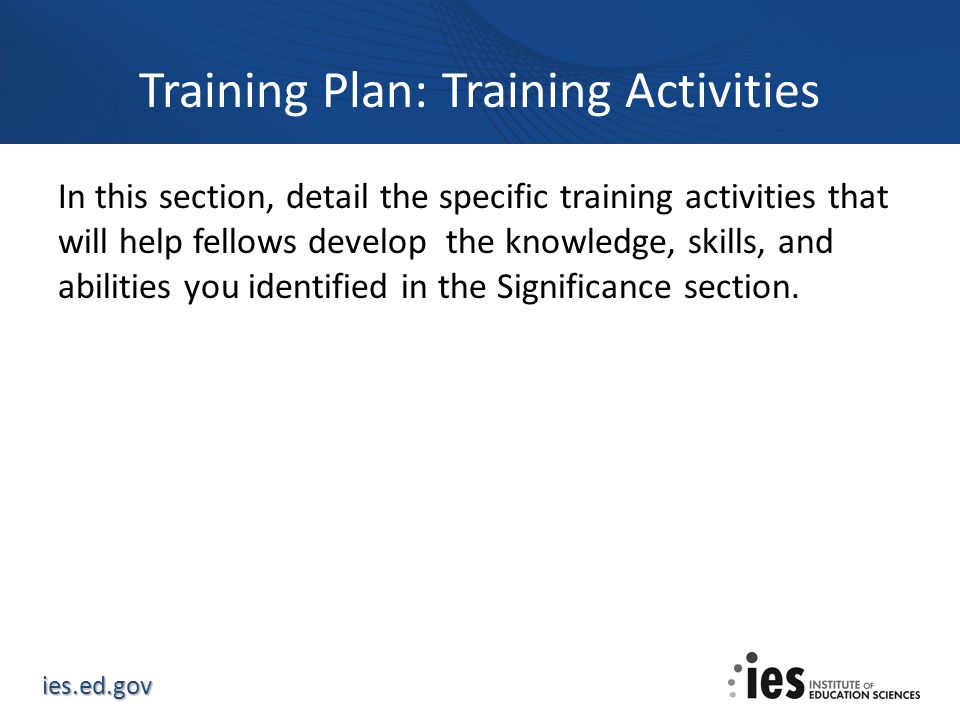 Training Plan: Training Activities

In this section, detail the specific training activities that will help fellows develop the knowledge, skills, and abilities you identified in the Significance section.

ies.ed.gov

ies INSTITUTE OF EDUCATION SCIENCES